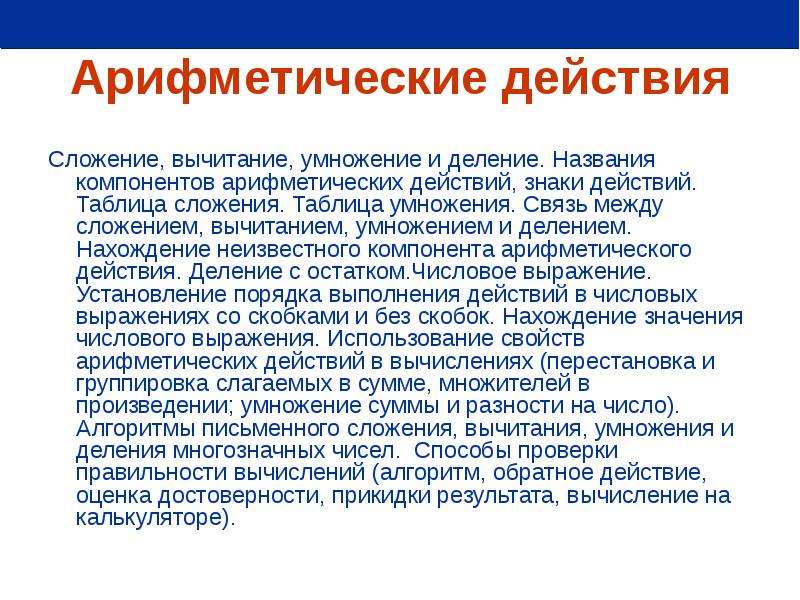 Арифметические действия

Сложение, вычитание, умножение и деление. Названия компонентов арифметических действий, знаки действий. Таблица сложения. Таблица умножения. Связь между сложением, вычитанием, умножением и делением. Нахождение неизвестного компонента арифметического действия. Деление с остатком.Числовое выражение. Установление порядка выполнения действий в числовых выражениях со скобками и без скобок. Нахождение значения числового выражения. Использование свойств арифметических действий в вычислениях (перестановка и группировка слагаемых в сумме, множителей в произведении; умножение суммы и разности на число). Алгоритмы письменного сложения, вычитания, умножения и деления многозначных чисел. Способы проверки правильности вычислений (алгоритм, обратное действие, оценка достоверности, прикидки результата, вычисление на калькуляторе).